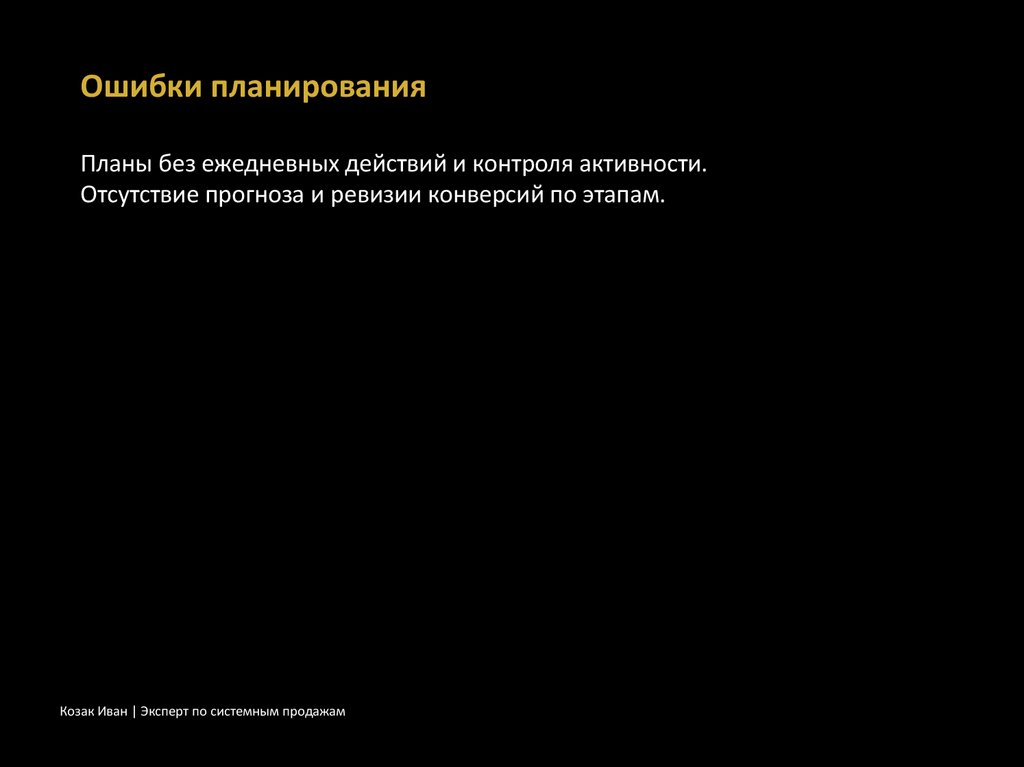 Ошибки планирования

Планы без ежедневных действий и контроля активности.
Отсутствие прогноза и ревизии конверсий по этапам.

Козак Иван | Эксперт по системным продажам